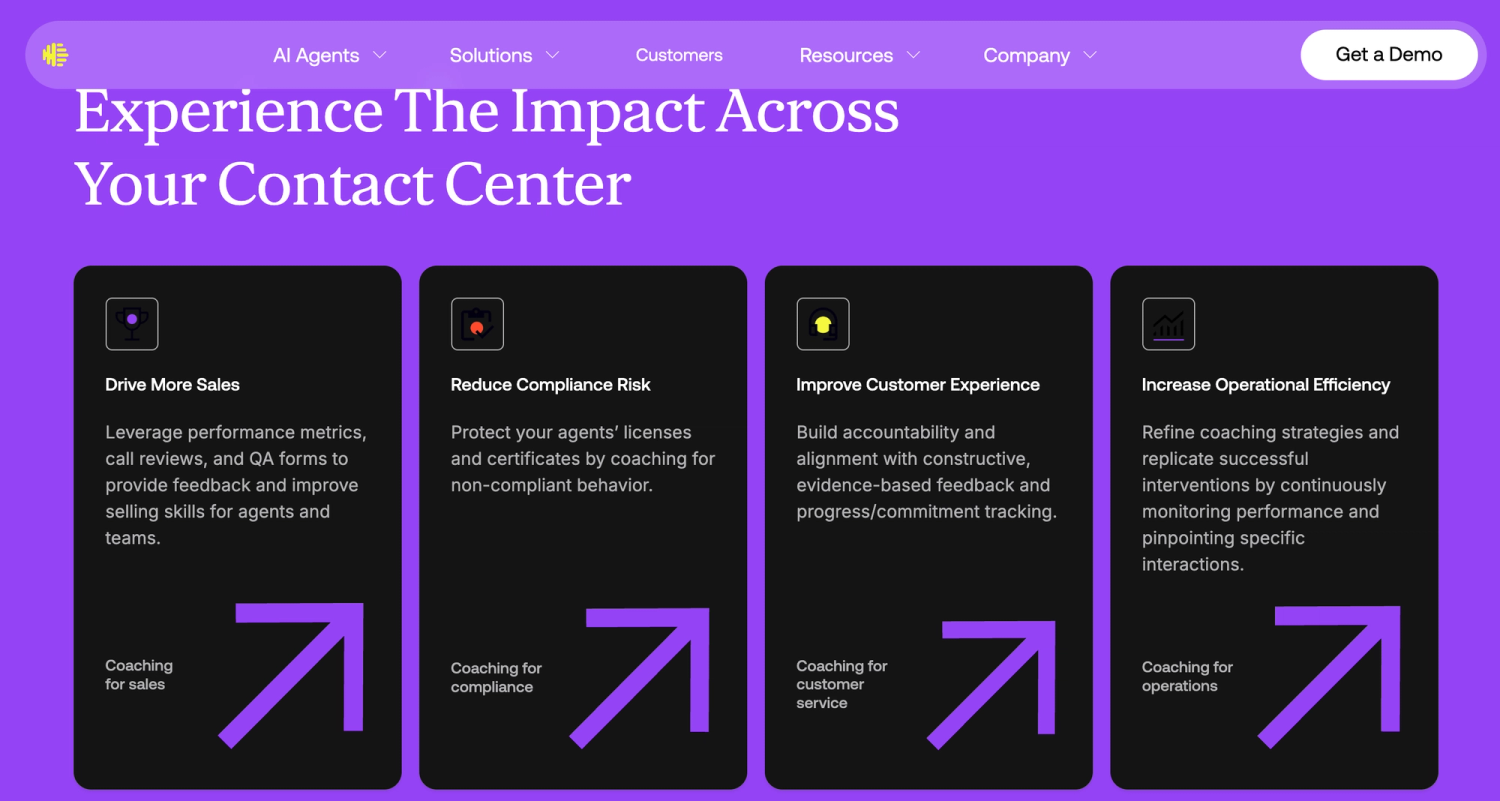 AI Agents Solutions Customers Resources Company Get a Demo

Experience The Impact Across Your Contact Center

Drive More Sales

Leverage performance metrics, call reviews, and QA forms to provide feedback and improve selling skills for agents and teams.

Coaching for sales

Reduce Compliance Risk

Protect your agents' licenses and certificates by coaching for non-compliant behavior.

Coaching for compliance

Improve Customer Experience

Build accountability and alignment with constructive, evidence-based feedback and progress/commitment tracking.

Coaching for customer service

Increase Operational Efficiency

Refine coaching strategies and replicate successful interventions by continuously monitoring performance and pinpointing specific interactions.

Coaching for operations